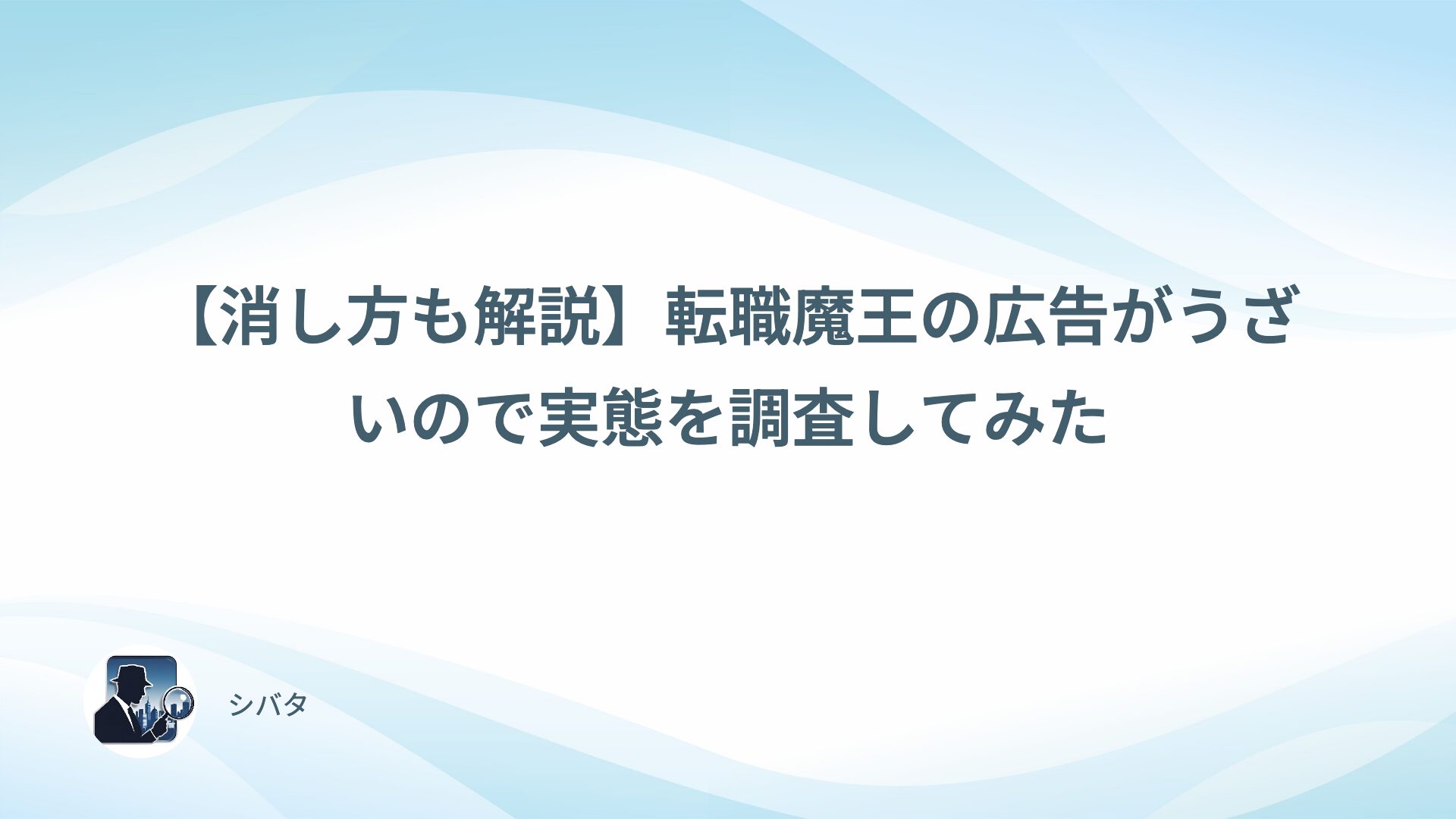 【消し方も解説】転職魔王の広告がうざいので実態を調査してみた

シバタ